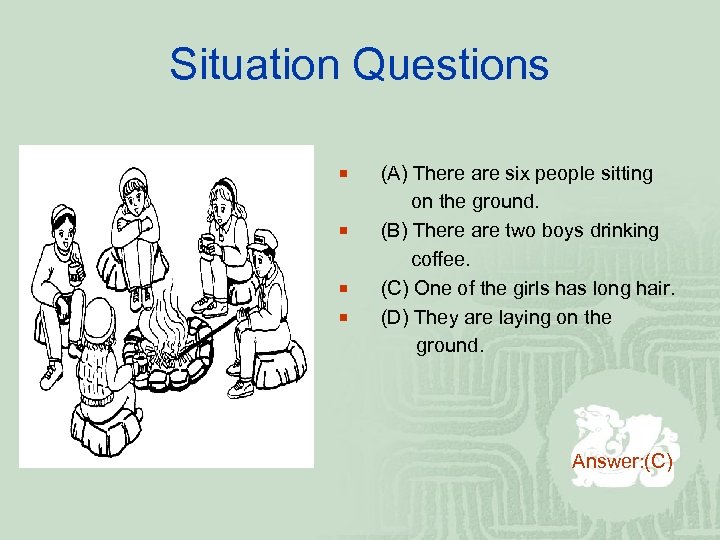 Situation Questions

(A) There are six people sitting on the ground.

(B) There are two boys drinking coffee.

(C) One of the girls has long hair.

(D) They are laying on the ground.

Answer:(C)